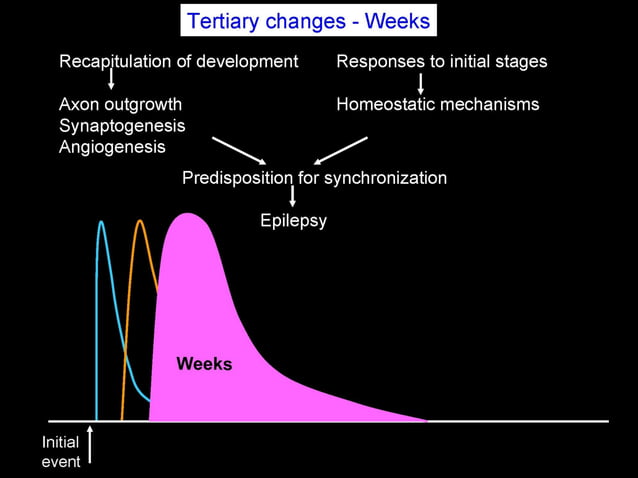 Tertiary changes - Weeks

Recapitulation of development

Axon outgrowth
Synaptogenesis
Angiogenesis

Responses to initial stages

Homeostatic mechanisms

Predisposition for synchronization

Epilepsy

Weeks

Initial event